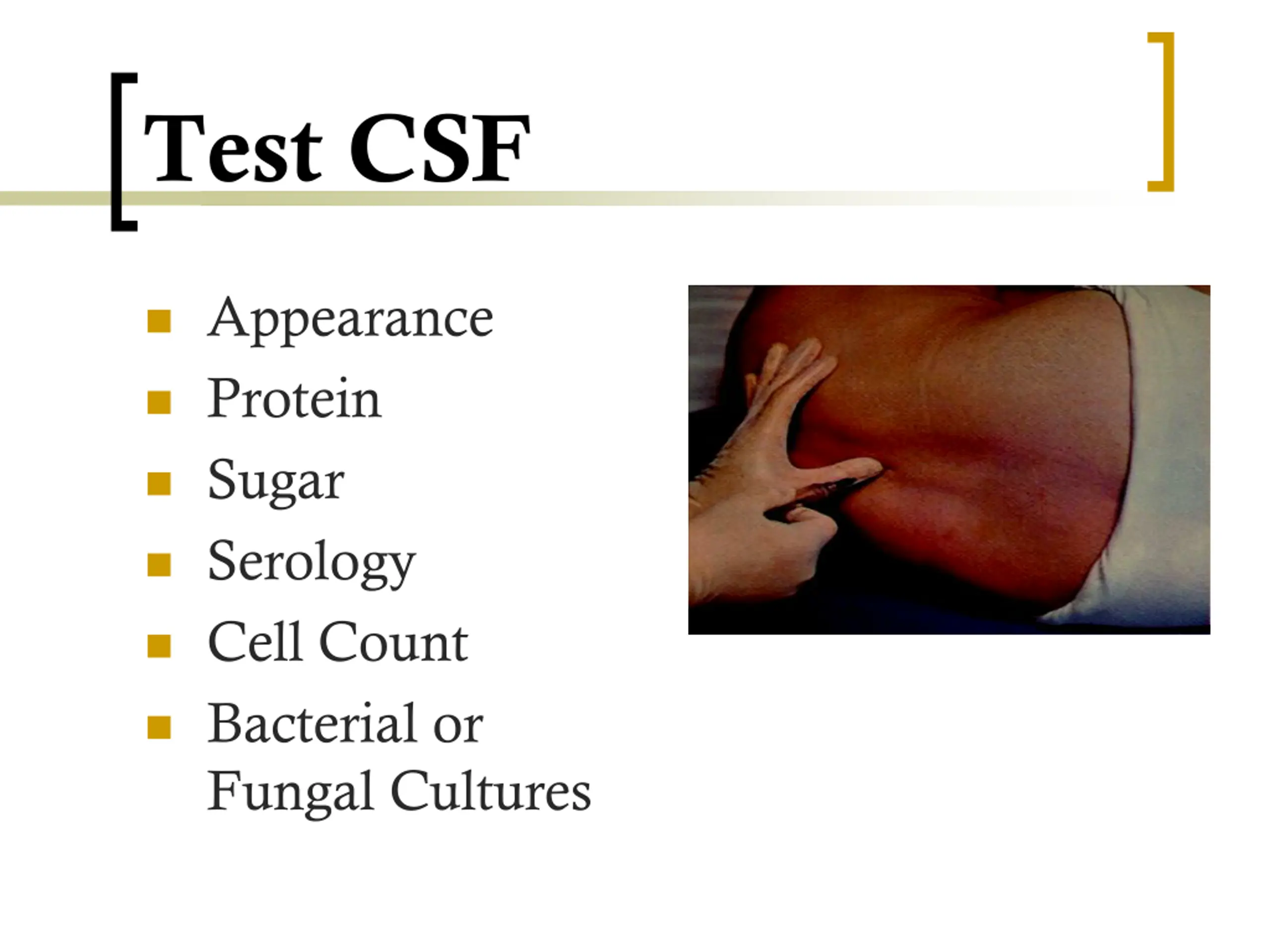 Test CSF

- Appearance
- Protein
- Sugar
- Serology
- Cell Count
- Bacterial or Fungal Cultures